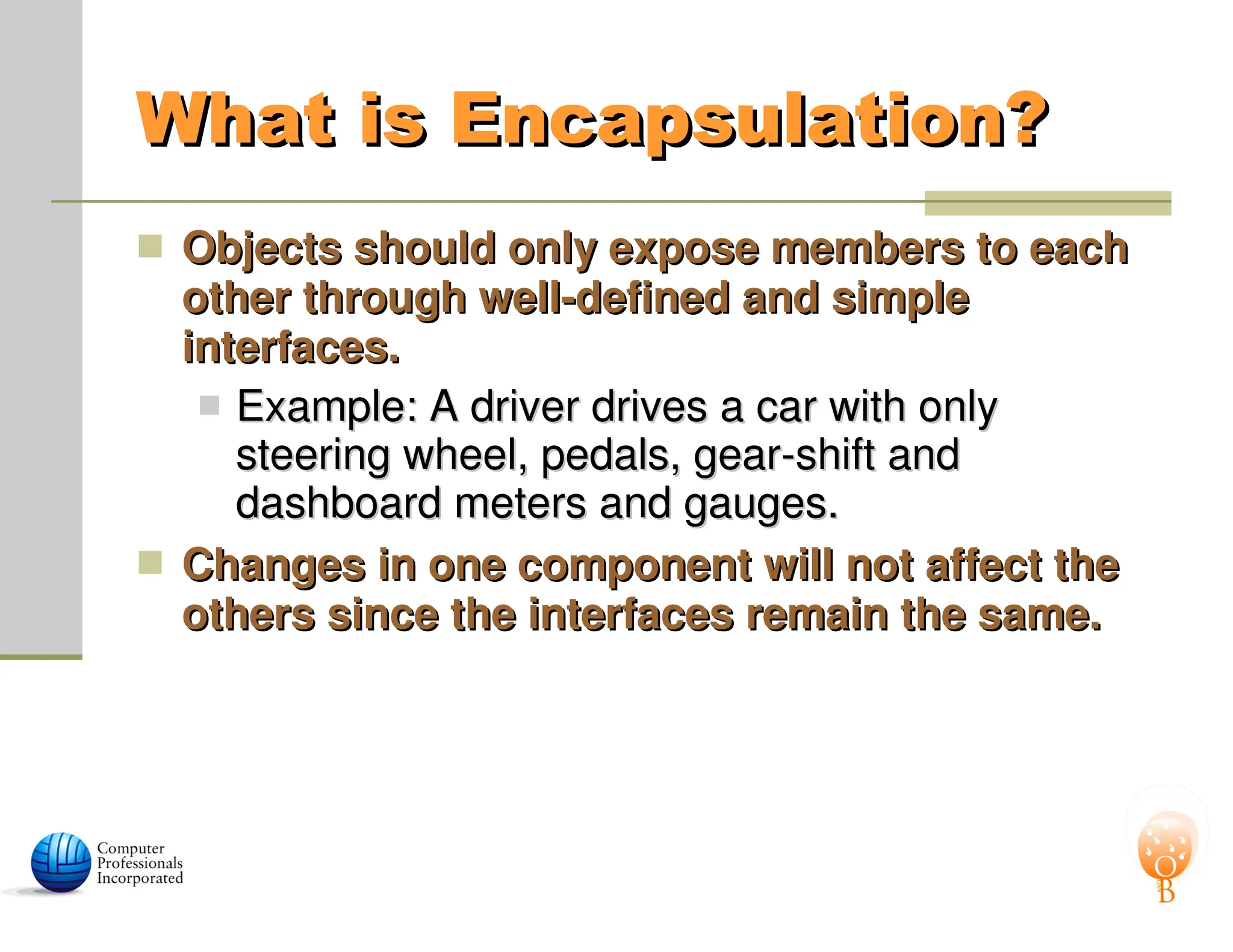 What is Encapsulation?

Objects should only expose members to each other through well-defined and simple interfaces.

Example: A driver drives a car with only steering wheel, pedals, gear-shift and dashboard meters and gauges.

Changes in one component will not affect the others since the interfaces remain the same.

Computer Professionals Incorporated

O
B